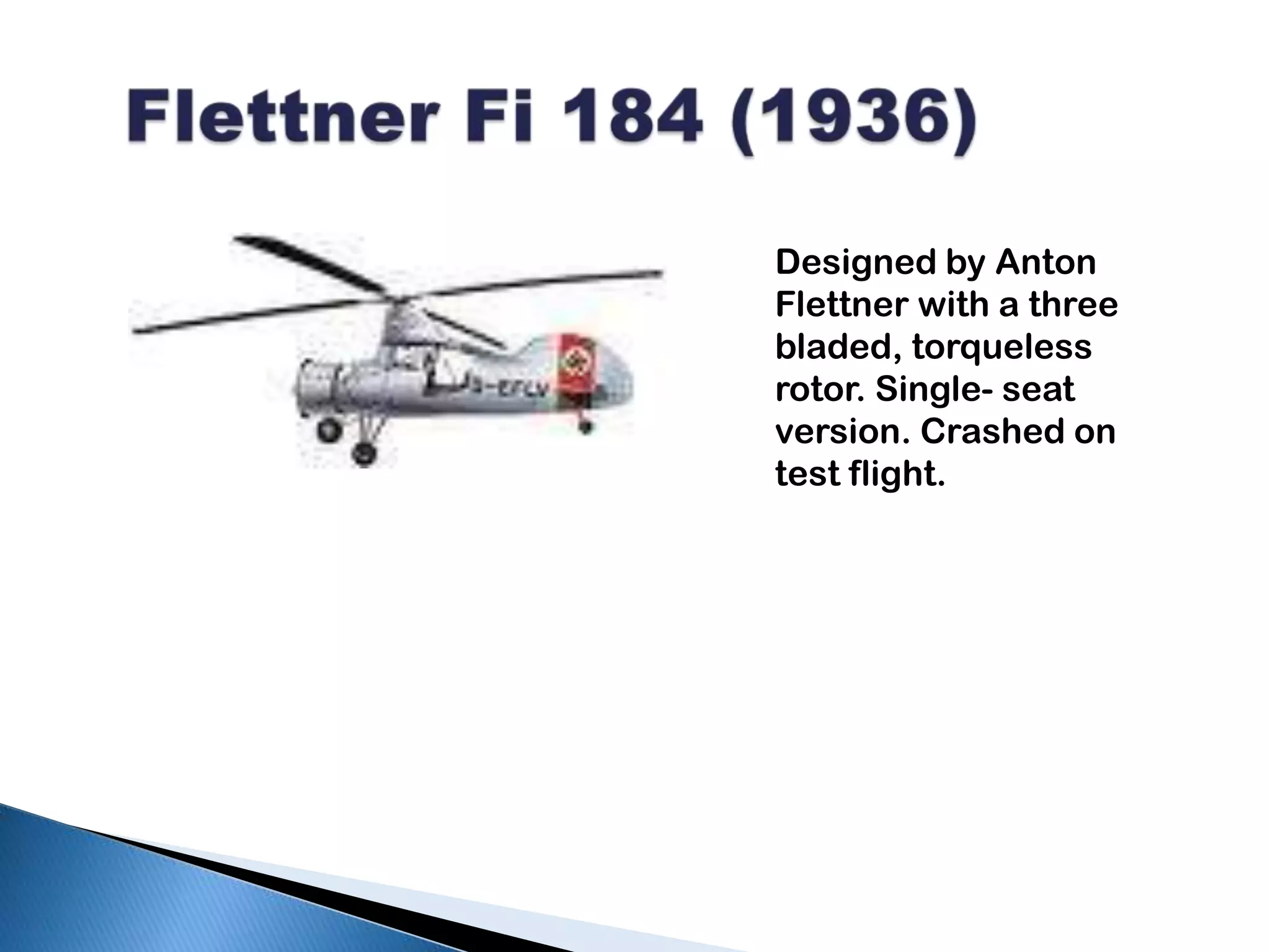 Flettner Fi 184 (1936)

D-EFLV

Designed by Anton Flettner with a three bladed, torqueless rotor. Single- seat version. Crashed on test flight.